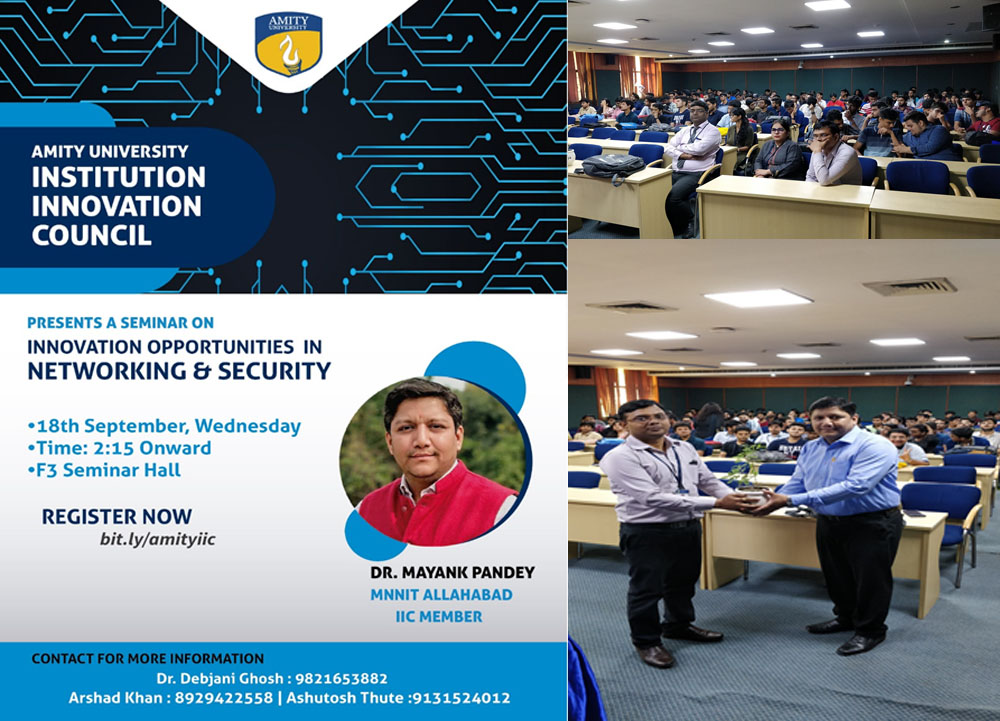 AMITY UNIVERSITY

AMITY UNIVERSITY
INSTITUTION INNOVATION COUNCIL

PRESENTS A SEMINAR ON
INNOVATION OPPORTUNITIES IN
NETWORKING & SECURITY

•18th September, Wednesday
•Time: 2:15 Onward
•F3 Seminar Hall

REGISTER NOW
bit.ly/amityiic

DR. MAYANK PANDEY
MNNIT ALLAHABAD
IIC MEMBER

CONTACT FOR MORE INFORMATION
Dr. Debjani Ghosh : 9821653882
Arshad Khan : 8929422558 | Ashutosh Thute :9131524012